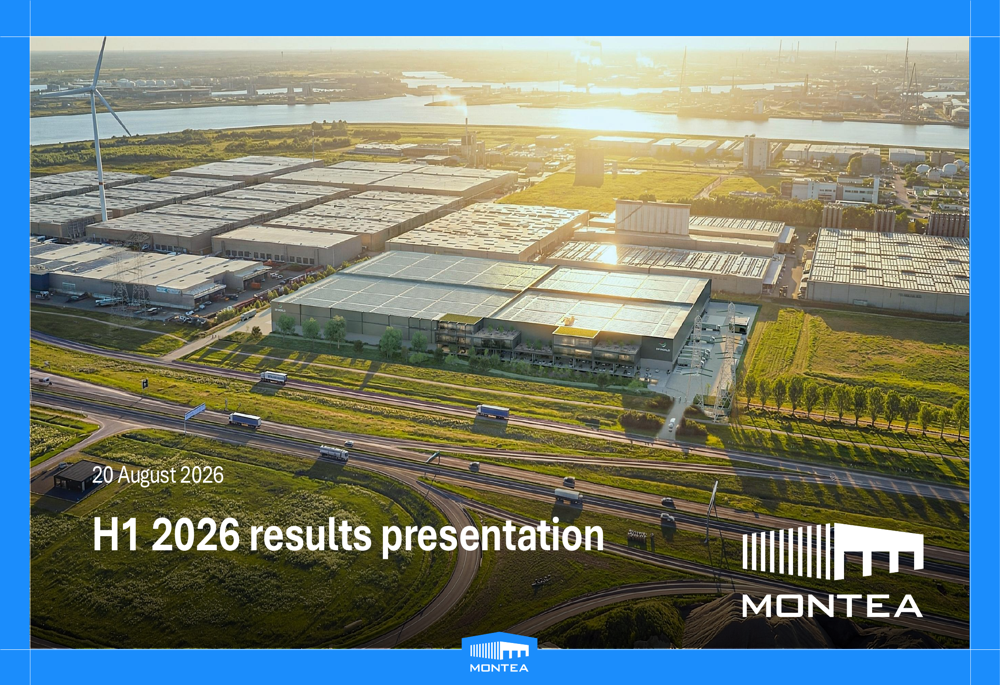 20 August 2026

H1 2026 results presentation

MONTEA

MONTEA